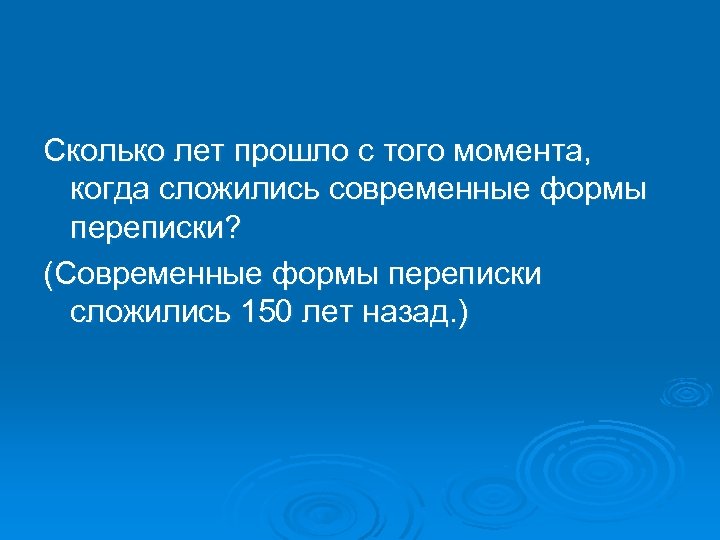 Сколько лет прошло с того момента, когда сложились современные формы переписки?

(Современные формы переписки сложились 150 лет назад.)